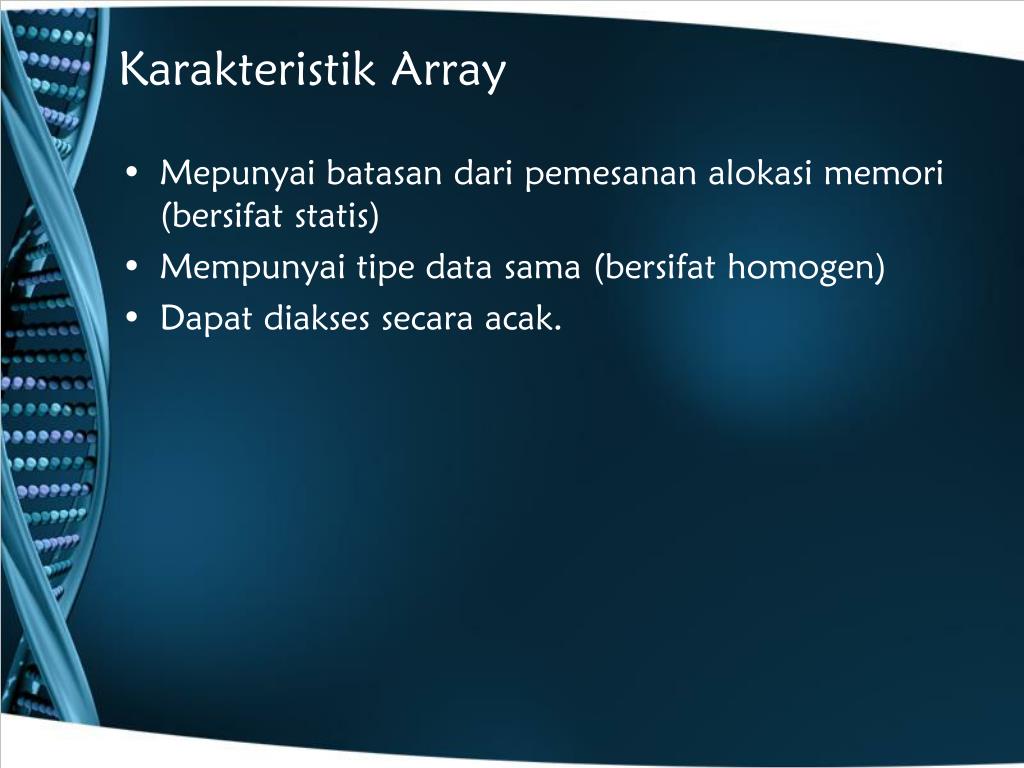 Karakteristik Array

• Mepunyai batasan dari pemesanan alokasi memori (bersifat statis)
• Mempunyai tipe data sama (bersifat homogen)
• Dapat diakses secara acak.